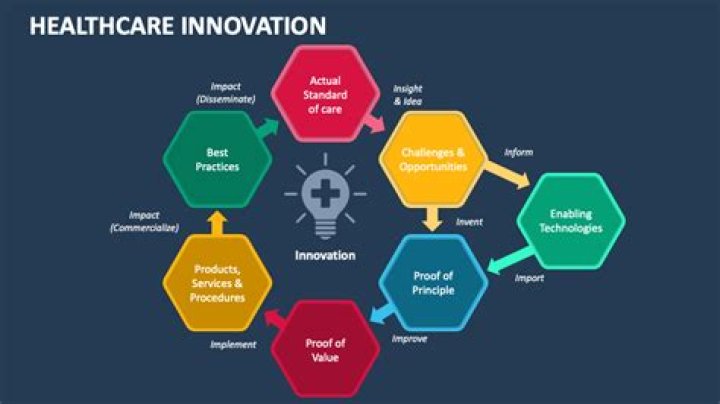 HEALTHCARE INNOVATION

Actual Standard of care

Insight & Idea

Challenges & Opportunities

Inform

Enabling Technologies

Invent

Import

Proof of Principle

Improve

Proof of Value

Implement

Products, Services & Procedures

Impact (Commercialize)

Best Practices

Impact (Disseminate)

Innovation